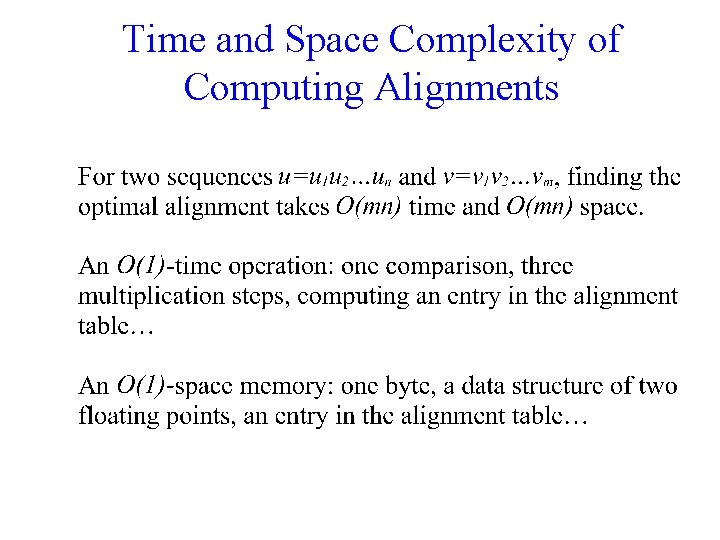 Time and Space Complexity of Computing Alignments

For two sequences $u=u_1u_2\ldots u_n$ and $v=v_1v_2\ldots v_m$, finding the optimal alignment takes $O(mn)$ time and $O(mn)$ space.

An $O(1)$-time operation: one comparison, three multiplication steps, computing an entry in the alignment table…

An $O(1)$-space memory: one byte, a data structure of two floating points, an entry in the alignment table…